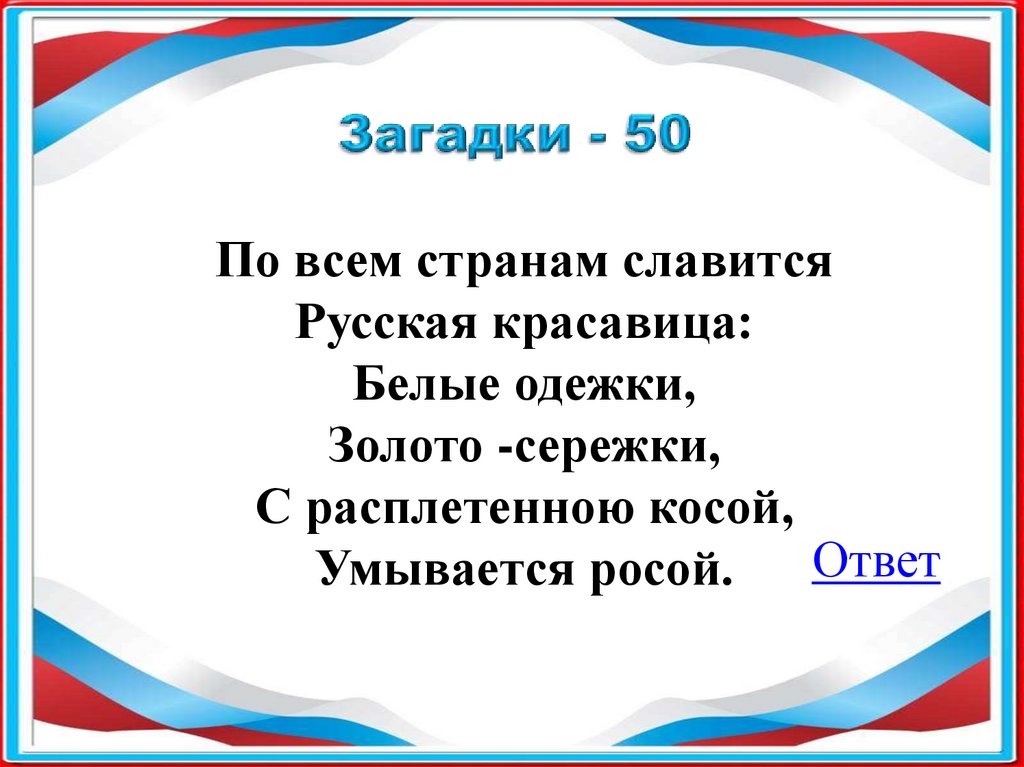 Загадки - 50

По всем странам славится
Русская красавица:
Белые одежки,
Золото -сережки,
С расплетенною косой,
Умывается росой.

Ответ